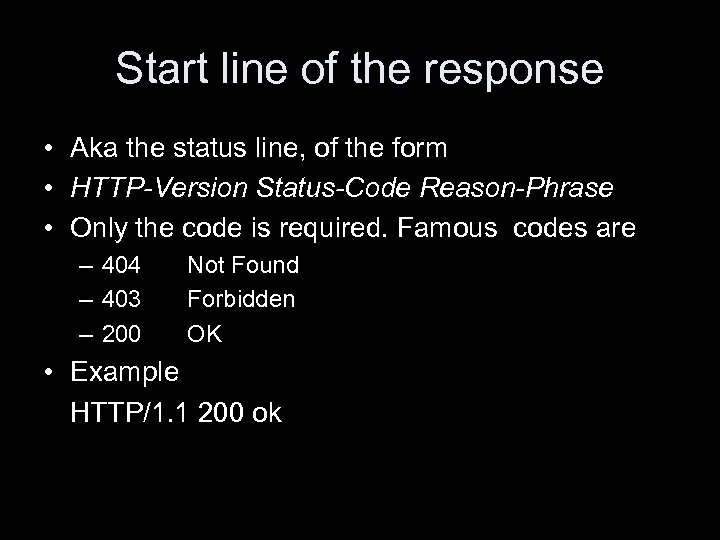 Start line of the response

• Aka the status line, of the form
• HTTP-Version Status-Code Reason-Phrase
• Only the code is required. Famous codes are
– 404 Not Found
– 403 Forbidden
– 200 OK
• Example
HTTP/1.1 200 ok